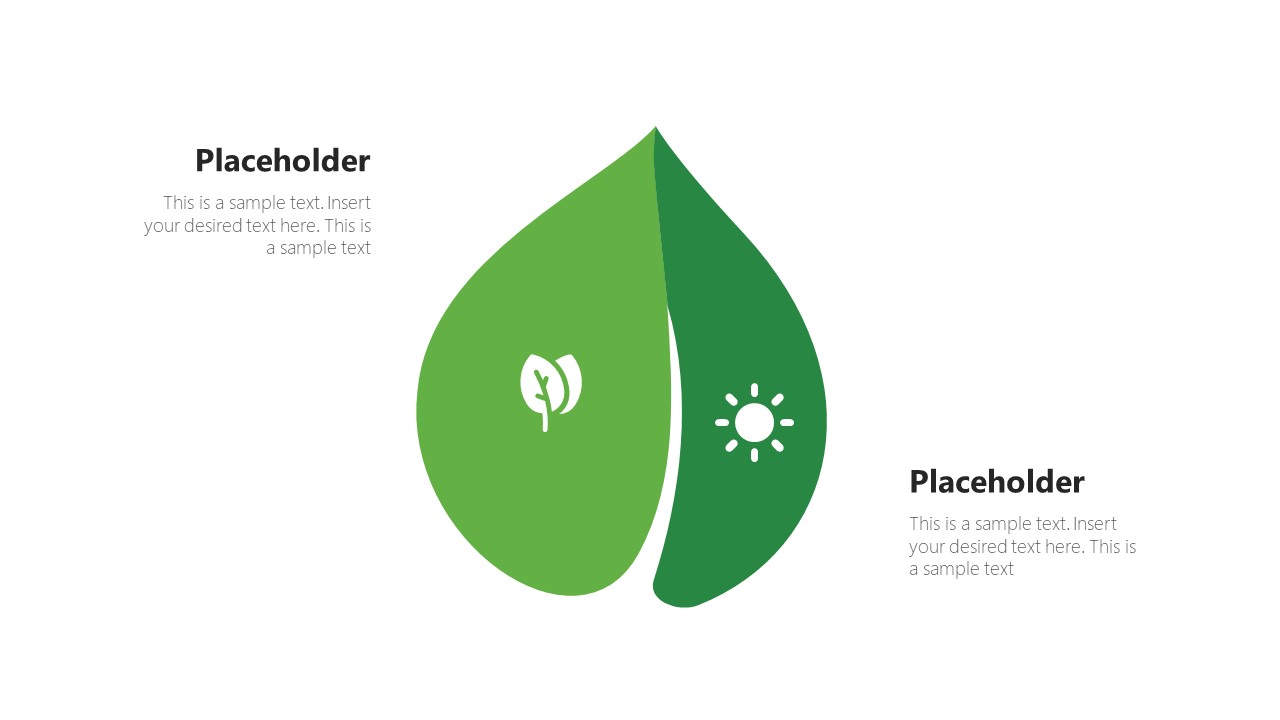 Placeholder

This is a sample text. Insert your desired text here. This is a sample text

Placeholder

This is a sample text. Insert your desired text here. This is a sample text